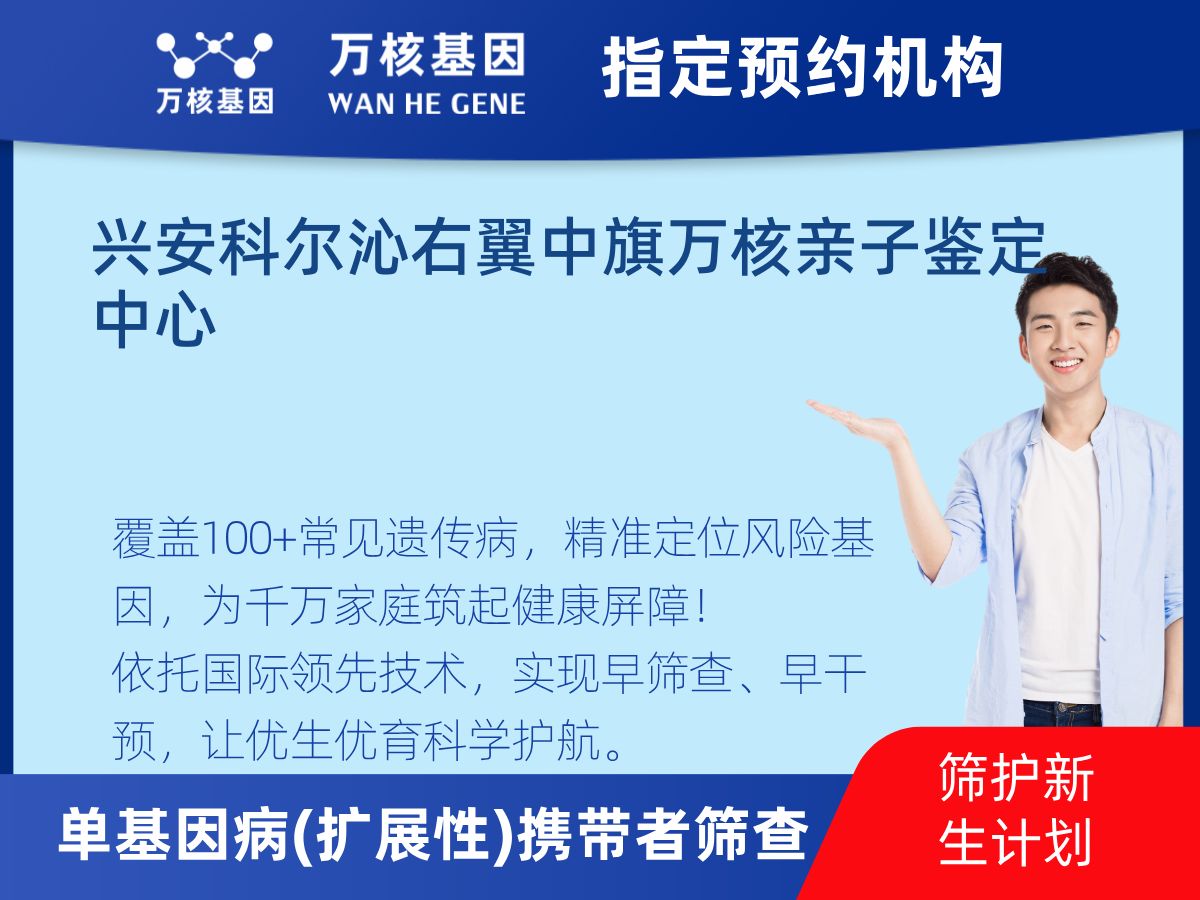 万核基因

万核基因
WAN HE GENE

指定预约机构

兴安科尔沁右翼中旗万核亲子鉴定中心

覆盖100+常见遗传病，精准定位风险基因，为千万家庭筑起健康屏障！
依托国际领先技术，实现早筛查、早干预，让优生优育科学护航。

单基因病(扩展性)携带者筛查

筛护新生计划